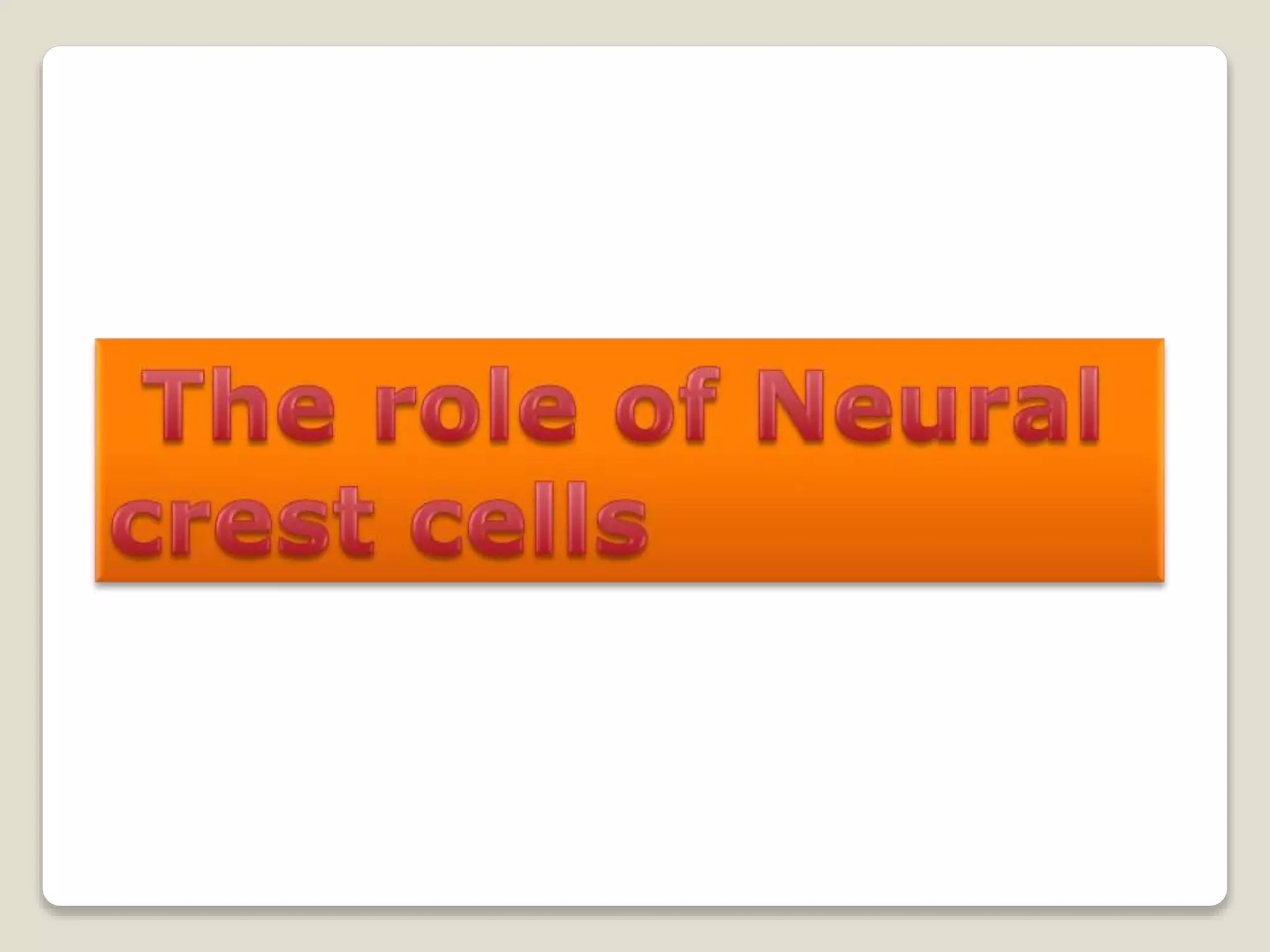 The role of Neural crest cells